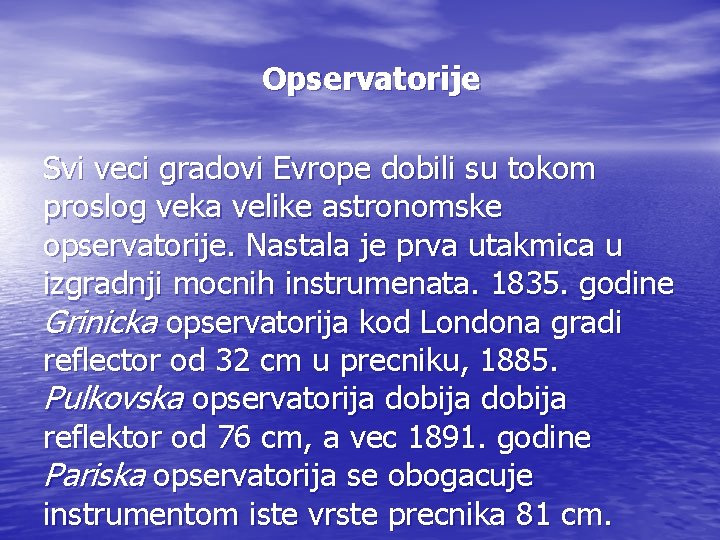 Opservatorije

Svi veci gradovi Evrope dobili su tokom proslog veka velike astronomske opservatorije. Nastala je prva utakmica u izgradnji mocnih instrumenata. 1835. godine Grinicka opservatorija kod Londona gradi reflector od 32 cm u precniku, 1885. Pulkovska opservatorija dobija dobija reflektor od 76 cm, a vec 1891. godine Pariska opservatorija se obogacuje instrumentom iste vrste precnika 81 cm.